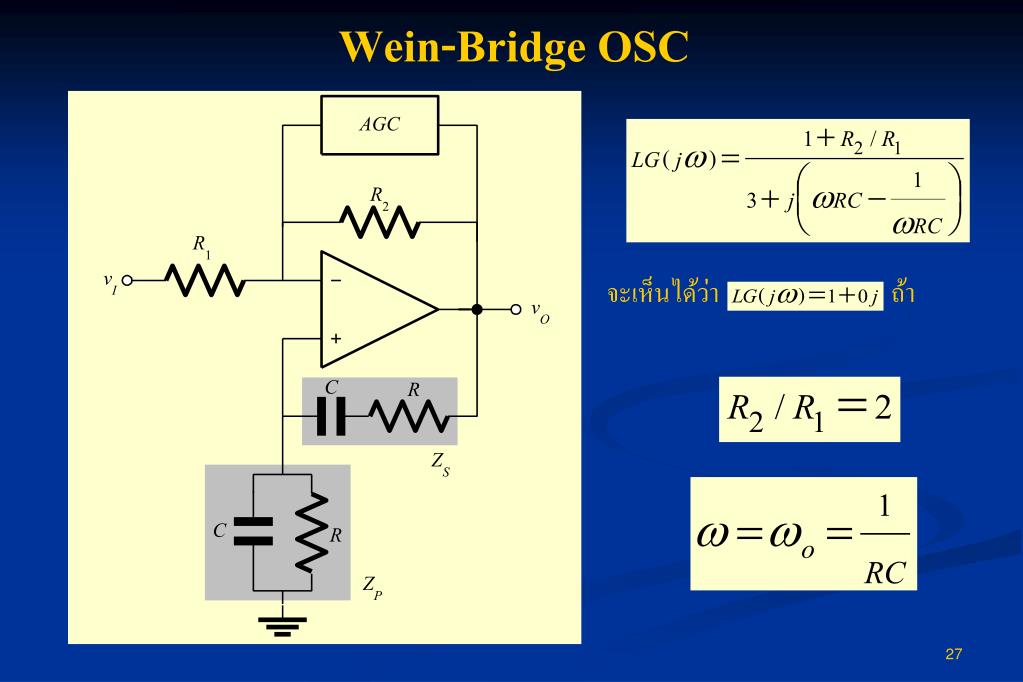 Wein-Bridge OSC

AGC
$R_2$
$R_1$
$v_I$
−
+
$v_O$
C
R
$Z_S$
C
R
$Z_P$

$LG(j\omega) = \frac{1 + R_2/R_1}{3 + j\left(\omega RC - \frac{1}{\omega RC}\right)}$

จะเห็นได้ว่า $LG(j\omega) = 1 + 0j$ ถ้า

$R_2 / R_1 = 2$

$\omega = \omega_o = \frac{1}{RC}$

27